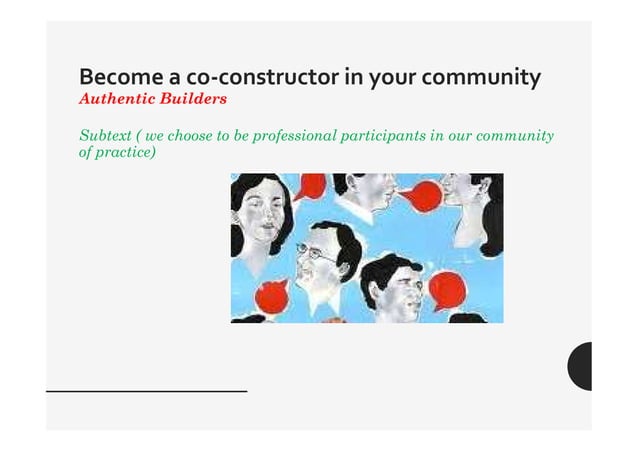 Become a co-constructor in your community
Authentic Builders

Subtext ( we choose to be professional participants in our community of practice)